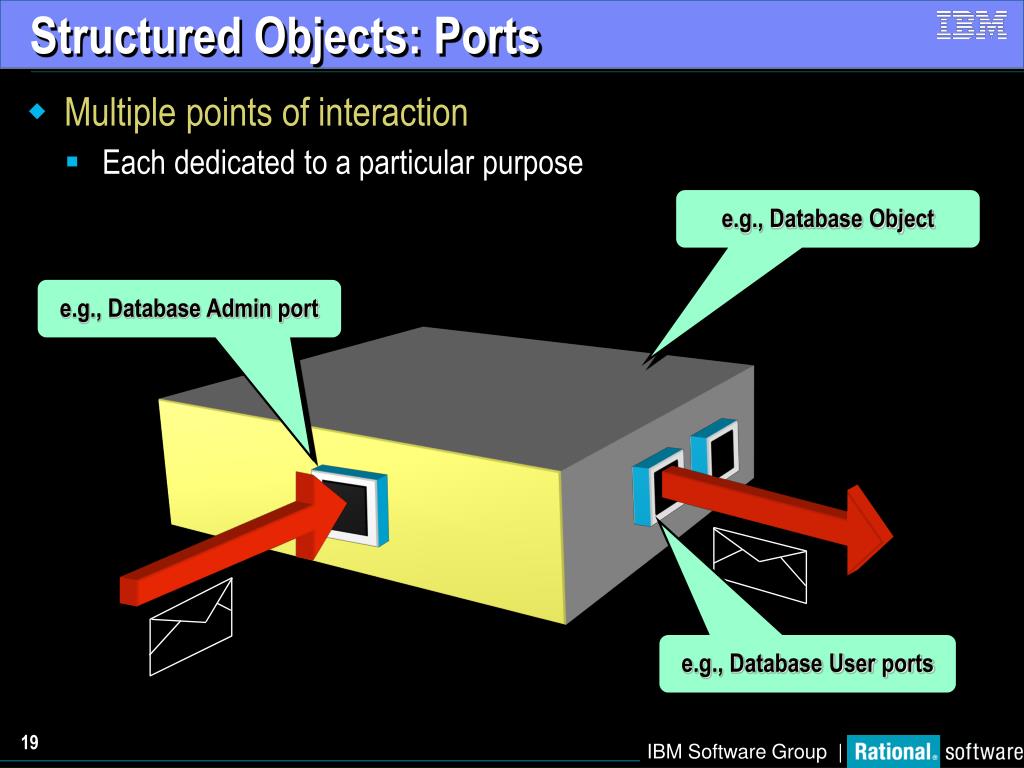 Structured Objects: Ports

IBM

Multiple points of interaction

Each dedicated to a particular purpose

e.g., Database Object

e.g., Database Admin port

e.g., Database User ports

19

IBM Software Group | Rational® software